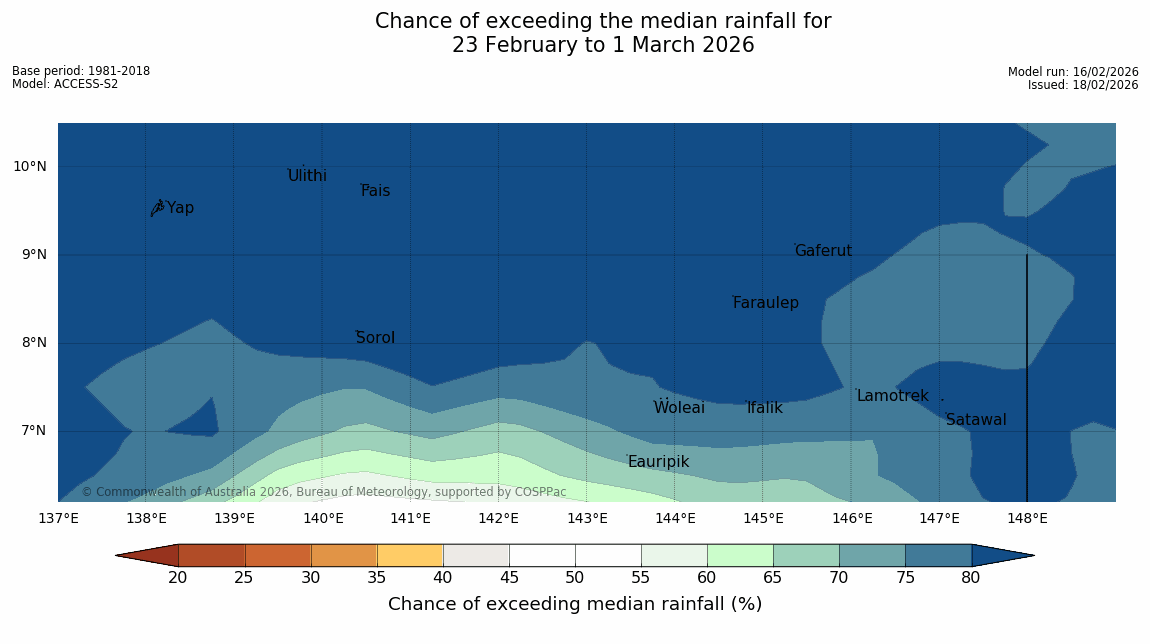 Chance of exceeding the median rainfall for
23 February to 1 March 2026

Base period: 1981-2018
Model: ACCESS-S2

Model run: 16/02/2026
Issued: 18/02/2026

10°N
9°N
8°N
7°N

Ulithi
Fais
Yap
Gaferut
Faraulep
Sorol
Lamotrek
Woleai
Ifalik
Satawal
Eauripik

© Commonwealth of Australia 2026, Bureau of Meteorology, supported by COSPPac

137°E 138°E 139°E 140°E 141°E 142°E 143°E 144°E 145°E 146°E 147°E 148°E

20 25 30 35 40 45 50 55 60 65 70 75 80

Chance of exceeding median rainfall (%)